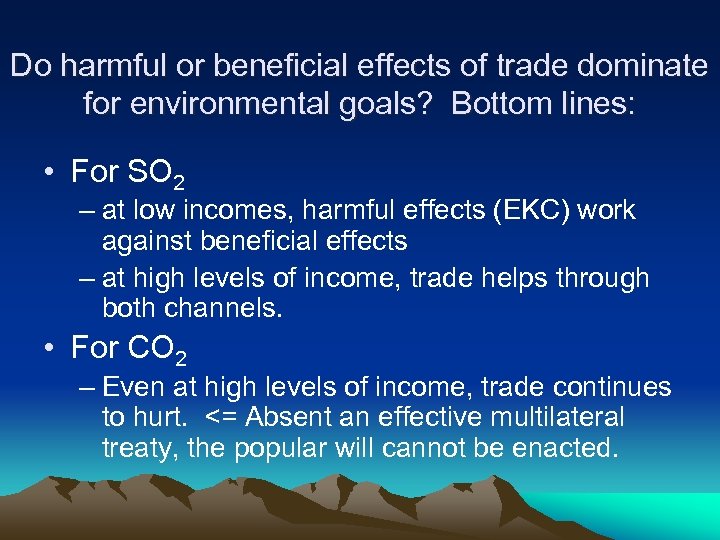 Do harmful or beneficial effects of trade dominate for environmental goals? Bottom lines:

• For $SO_2$
– at low incomes, harmful effects (EKC) work against beneficial effects
– at high levels of income, trade helps through both channels.

• For $CO_2$
– Even at high levels of income, trade continues to hurt. <= Absent an effective multilateral treaty, the popular will cannot be enacted.